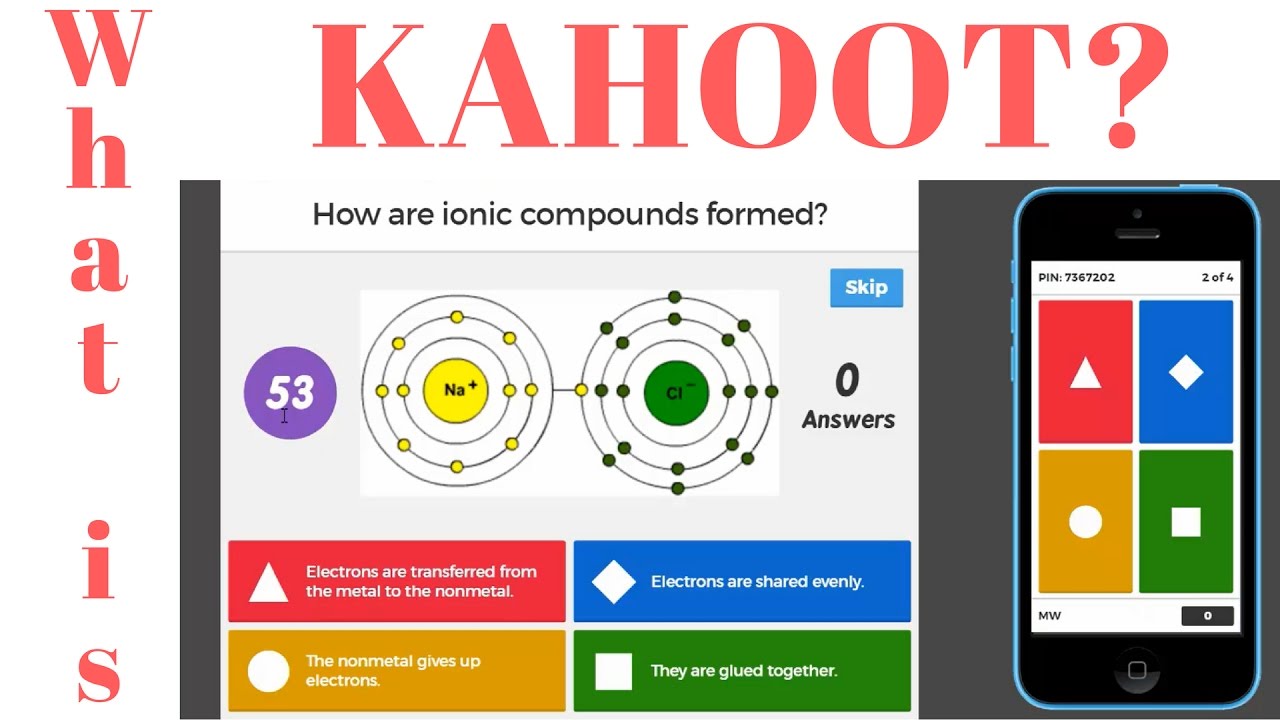 What is KAHOOT?

How are ionic compounds formed?

Skip

53

$Na^+$

$Cl^-$

0
Answers

Electrons are transferred from the metal to the nonmetal.

Electrons are shared evenly.

The nonmetal gives up electrons.

They are glued together.

PIN: 7367202

2 of 4

MW

0